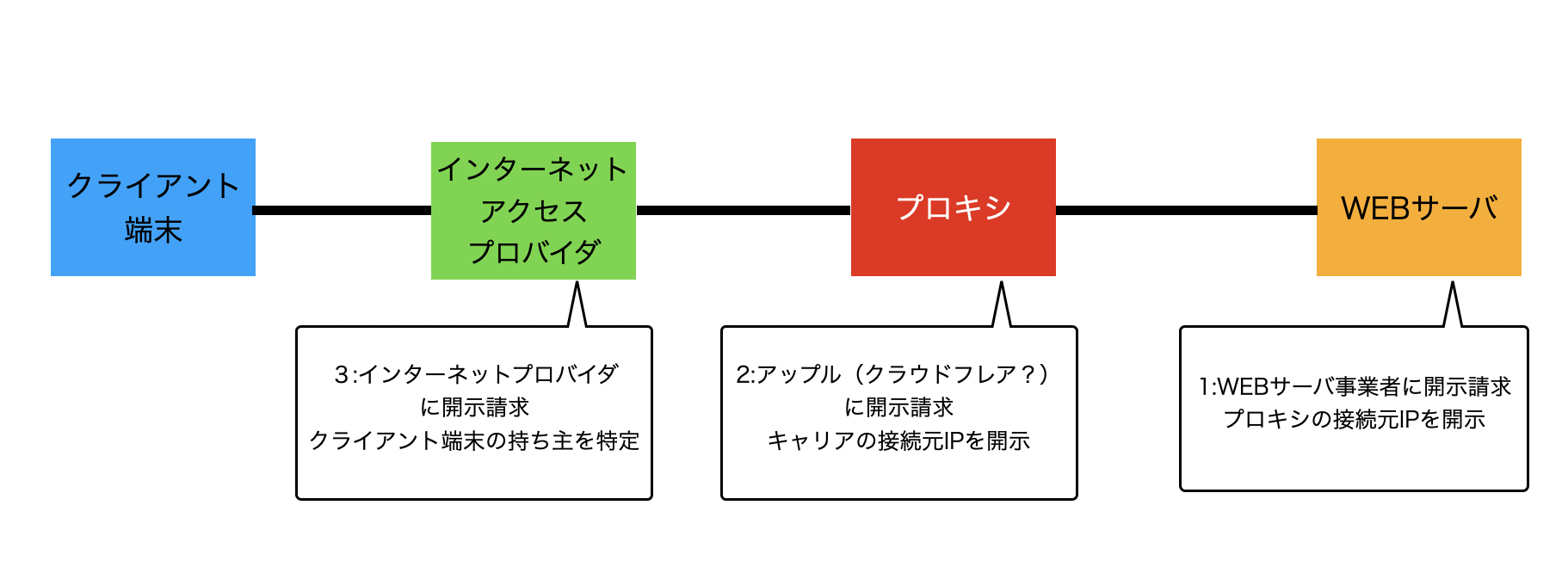 クライアント
端末

インターネット
アクセス
プロバイダ

プロキシ

WEBサーバ

3:インターネットプロバイダ
に開示請求
クライアント端末の持ち主を特定

2:アップル（クラウドフレア？）
に開示請求
キャリアの接続元IPを開示

1:WEBサーバ事業者に開示請求
プロキシの接続元IPを開示